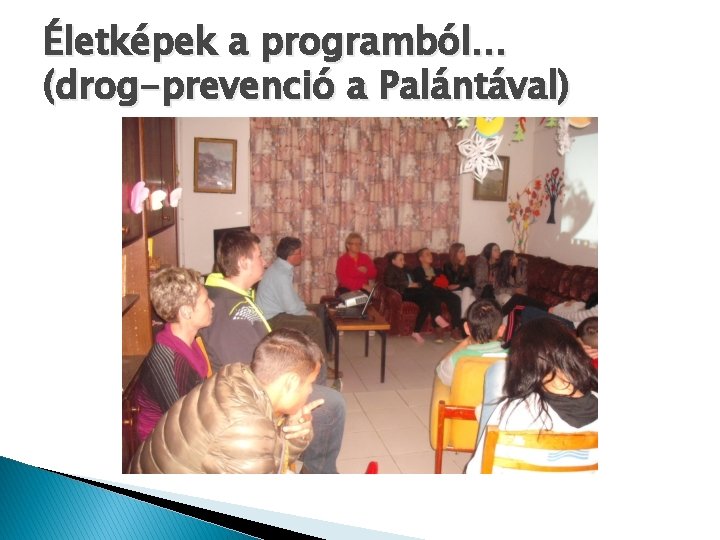 Életképek a programból…
(drog-prevenció a Palántával)